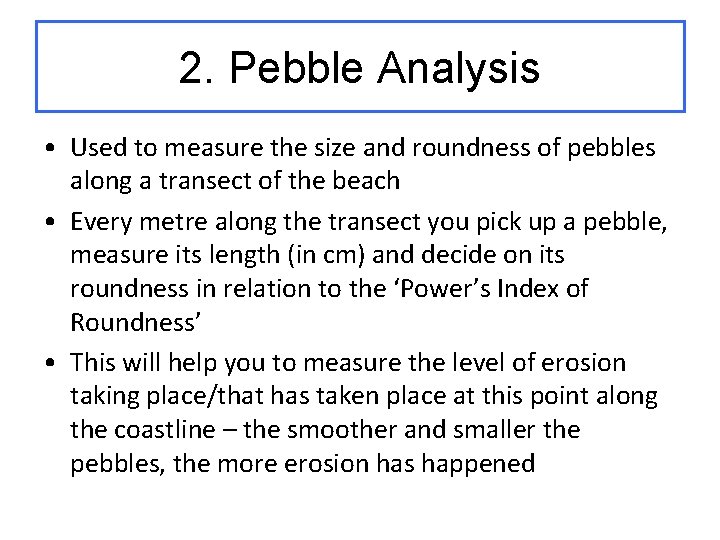 2. Pebble Analysis

• Used to measure the size and roundness of pebbles along a transect of the beach

• Every metre along the transect you pick up a pebble, measure its length (in cm) and decide on its roundness in relation to the ‘Power’s Index of Roundness’

• This will help you to measure the level of erosion taking place/that has taken place at this point along the coastline – the smoother and smaller the pebbles, the more erosion has happened